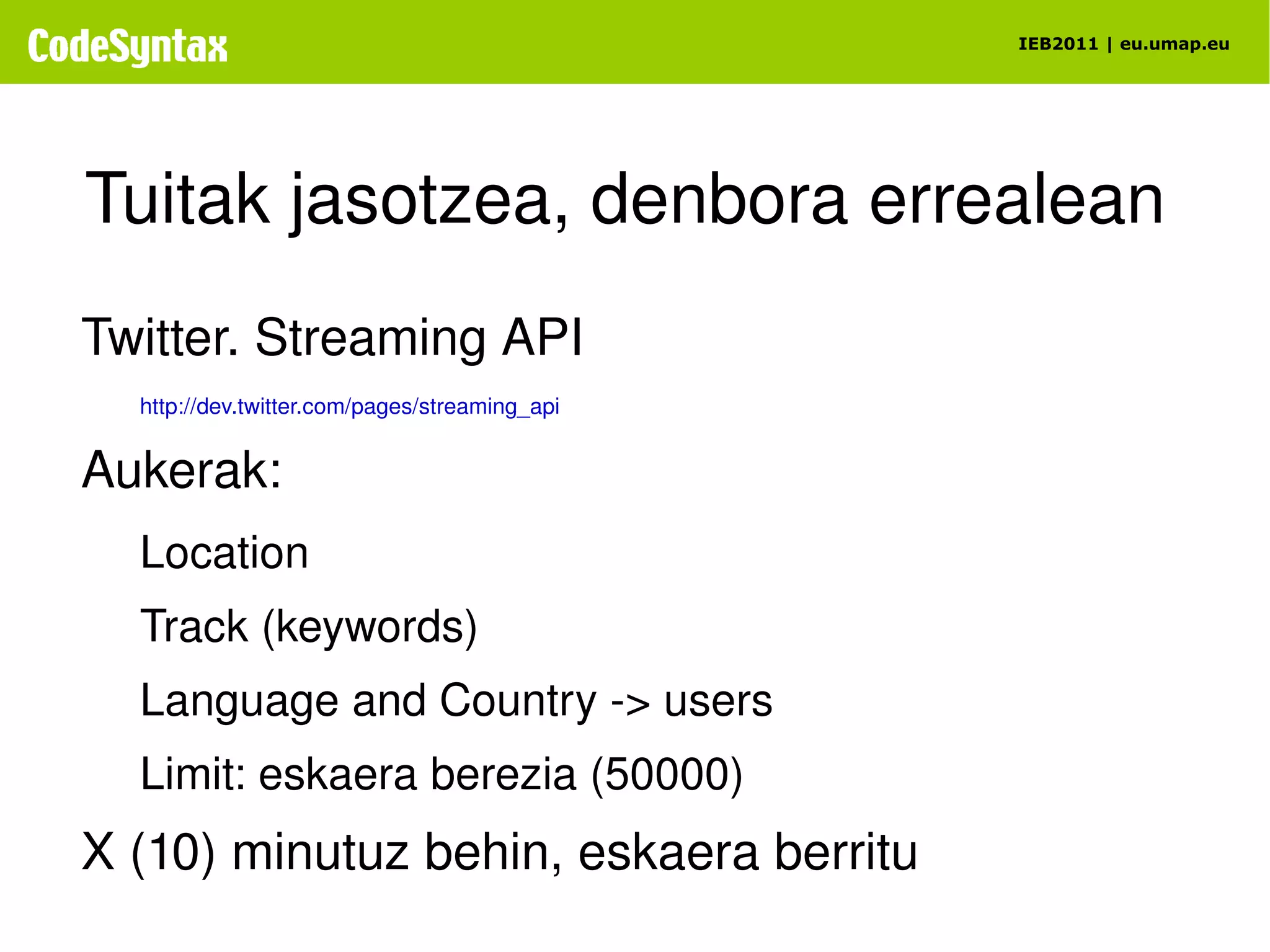 CodeSyntax

IEB2011 | eu.umap.eu

Tuitak jasotzea, denbora errealean

Twitter. Streaming API

http://dev.twitter.com/pages/streaming_api

Aukerak:

Location

Track (keywords)

Language and Country -> users

Limit: eskaera berezia (50000)

X (10) minutuz behin, eskaera berritu